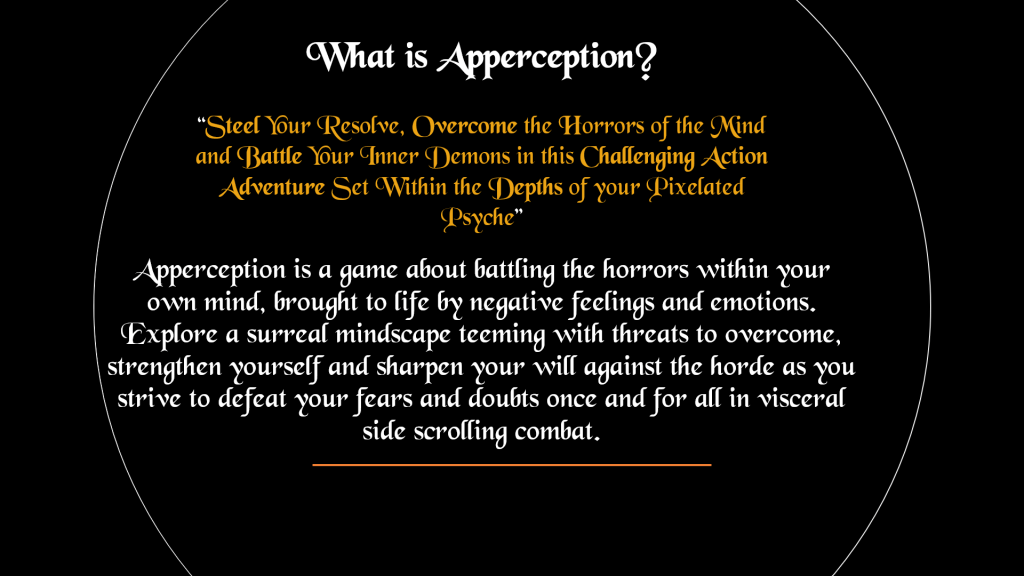 What is Apperception?

"Steel Your Resolve, Overcome the Horrors of the Mind and Battle Your Inner Demons in this Challenging Action Adventure Set Within the Depths of your Pixelated Psyche"

Apperception is a game about battling the horrors within your own mind, brought to life by negative feelings and emotions. Explore a surreal mindscape teeming with threats to overcome, strengthen yourself and sharpen your will against the horde as you strive to defeat your fears and doubts once and for all in visceral side scrolling combat.